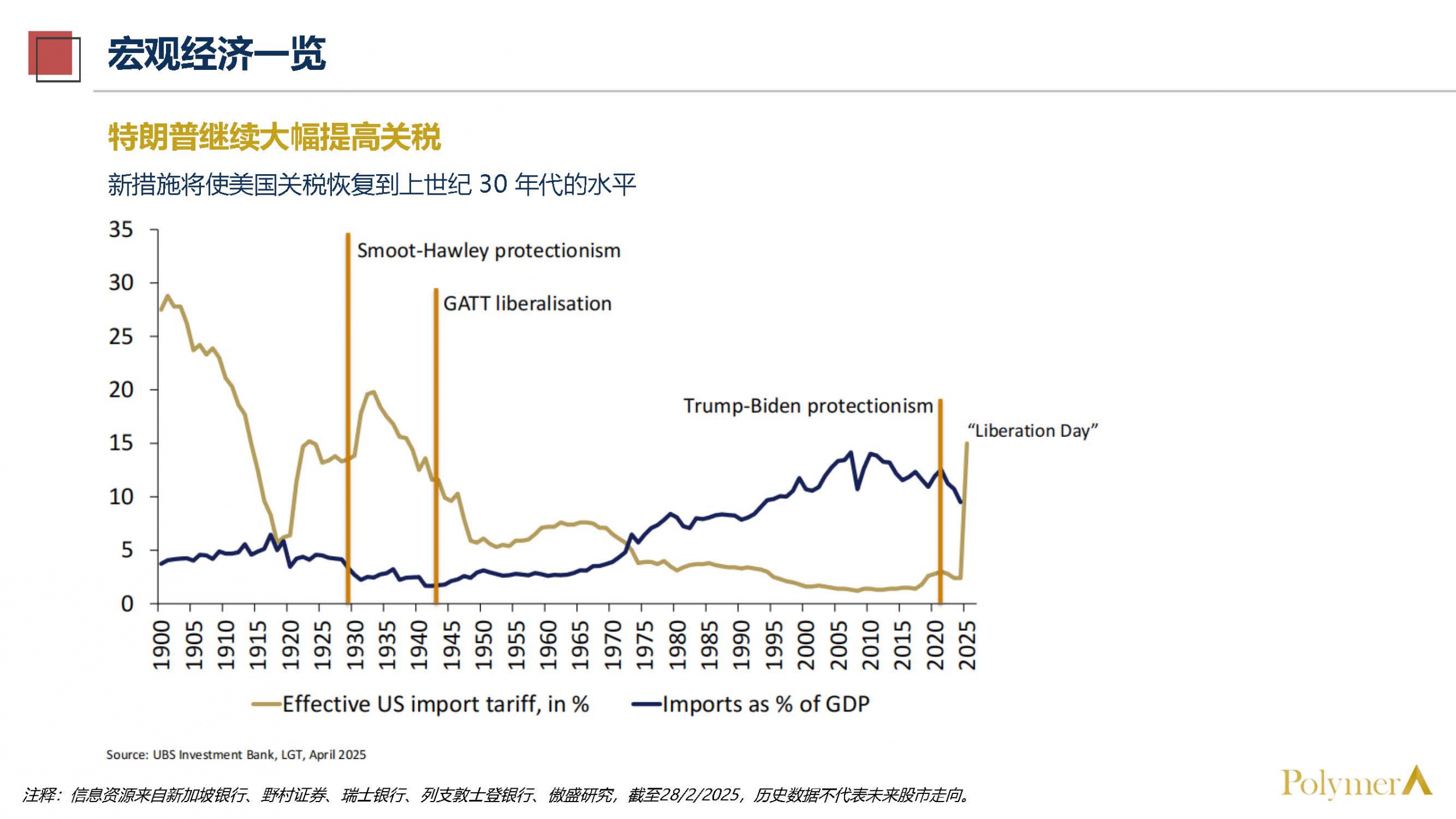 宏观经济一览

特朗普继续大幅提高关税

新措施将使美国关税恢复到上世纪 30 年代的水平

35
30
25
20
15
10
5
0

Smoot-Hawley protectionism

GATT liberalisation

Trump-Biden protectionism

“Liberation Day”

1900 1905 1910 1915 1920 1925 1930 1935 1940 1945 1950 1955 1960 1965 1970 1975 1980 1985 1990 1995 2000 2005 2010 2015 2020 2025

Effective US import tariff, in %

Imports as % of GDP

Source: UBS Investment Bank, LGT, April 2025

注释：信息资源来自新加坡银行、野村证券、瑞士银行、列支敦士登银行、傲盛研究，截至28/2/2025，历史数据不代表未来股市走向。

Polymer